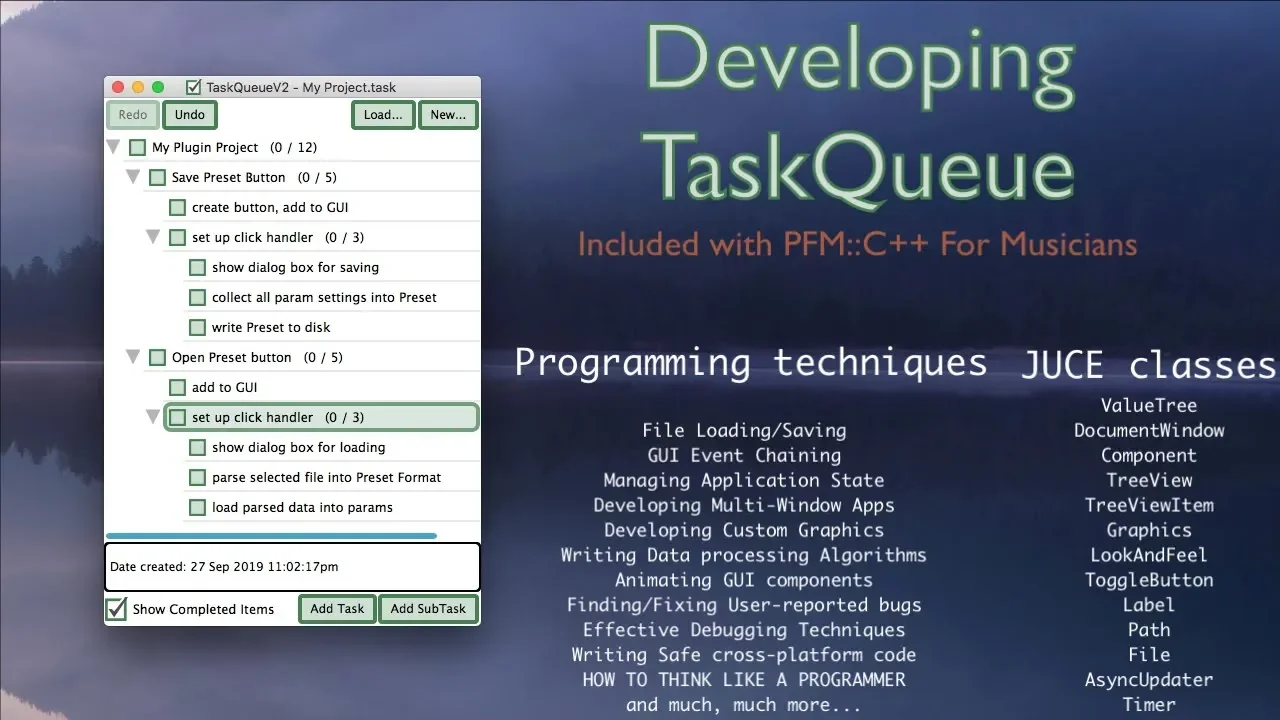 TaskQueueV2 - My Project.task

Redo Undo Load... New...

My Plugin Project (0 / 12)
Save Preset Button (0 / 5)
create button, add to GUI
set up click handler (0 / 3)
show dialog box for saving
collect all param settings into Preset
write Preset to disk
Open Preset button (0 / 5)
add to GUI
set up click handler (0 / 3)
show dialog box for loading
parse selected file into Preset Format
load parsed data into params

Date created: 27 Sep 2019 11:02:17pm

Show Completed Items Add Task Add SubTask

Developing TaskQueue

Included with PFM::C++ For Musicians

Programming techniques

File Loading/Saving
GUI Event Chaining
Managing Application State
Developing Multi-Window Apps
Developing Custom Graphics
Writing Data processing Algorithms
Animating GUI components
Finding/Fixing User-reported bugs
Effective Debugging Techniques
Writing Safe cross-platform code
HOW TO THINK LIKE A PROGRAMMER
and much, much more...

JUCE classes

ValueTree
DocumentWindow
Component
TreeView
TreeViewItem
Graphics
LookAndFeel
ToggleButton
Label
Path
File
AsyncUpdater
Timer